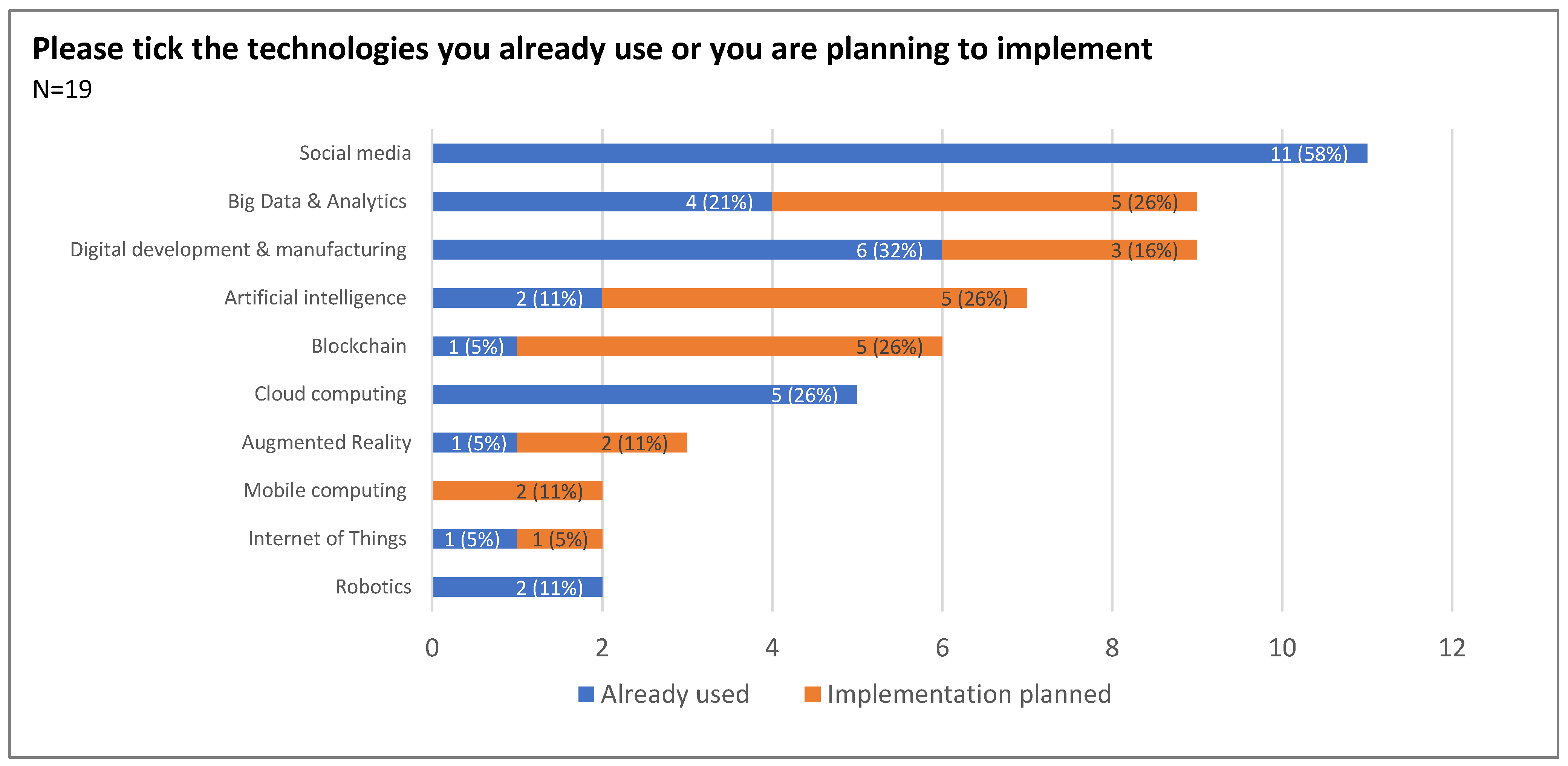 Please tick the technologies you already use or you are planning to implement
N=19

Social media 11 (58%)
Big Data & Analytics 4 (21%) 5 (26%)
Digital development & manufacturing 6 (32%) 3 (16%)
Artificial intelligence 2 (11%) 5 (26%)
Blockchain 1 (5%) 5 (26%)
Cloud computing 5 (26%)
Augmented Reality 1 (5%) 2 (11%)
Mobile computing 2 (11%)
Internet of Things 1 (5%) 1 (5%)
Robotics 2 (11%)

0 2 4 6 8 10 12

Already used Implementation planned